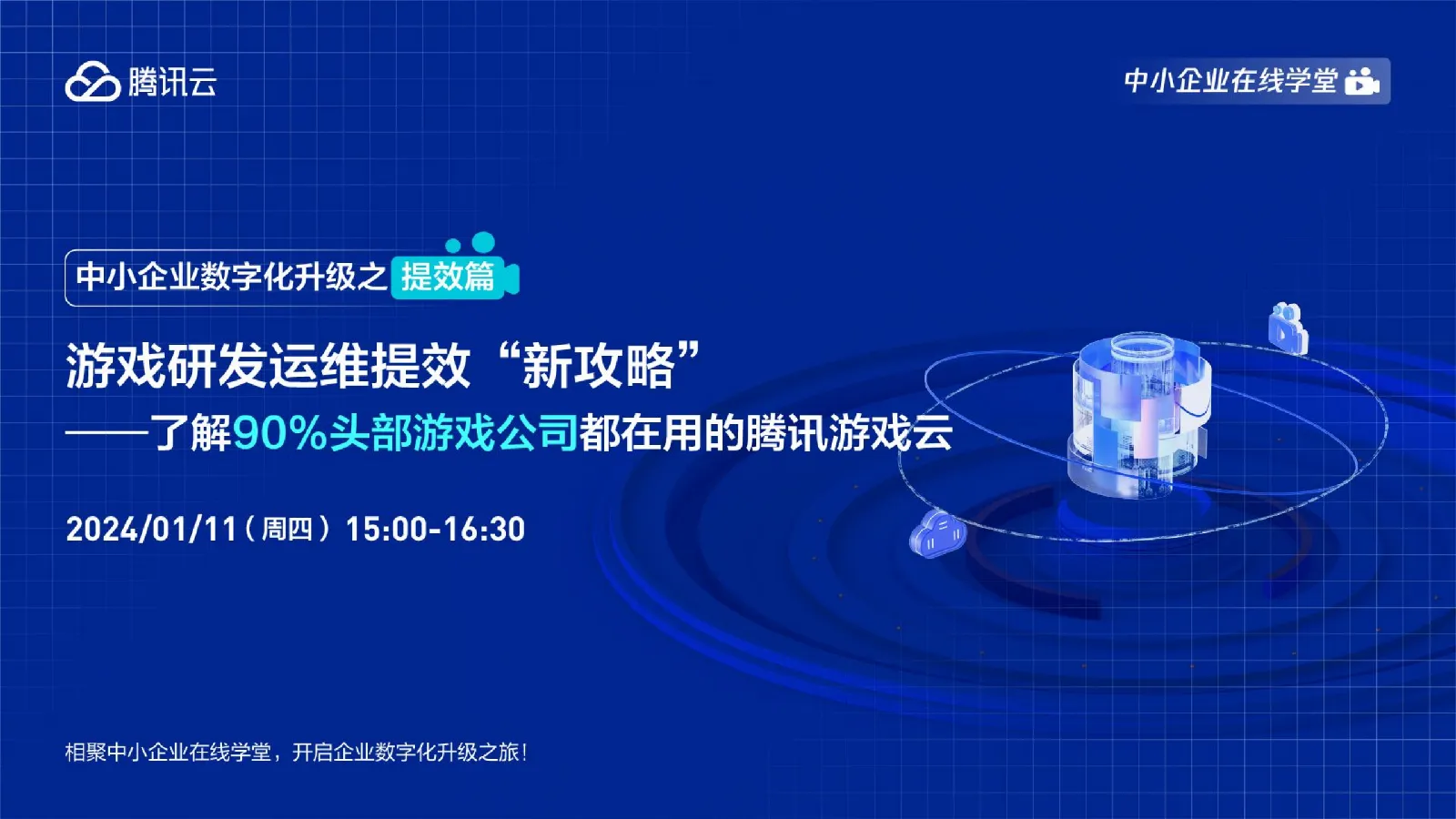 腾讯云

中小企业在线学堂

中小企业数字化升级之 提效篇

游戏研发运维提效“新攻略”
——了解90%头部游戏公司都在用的腾讯游戏云

2024/01/11（周四）15:00-16:30

相聚中小企业在线学堂，开启企业数字化升级之旅！